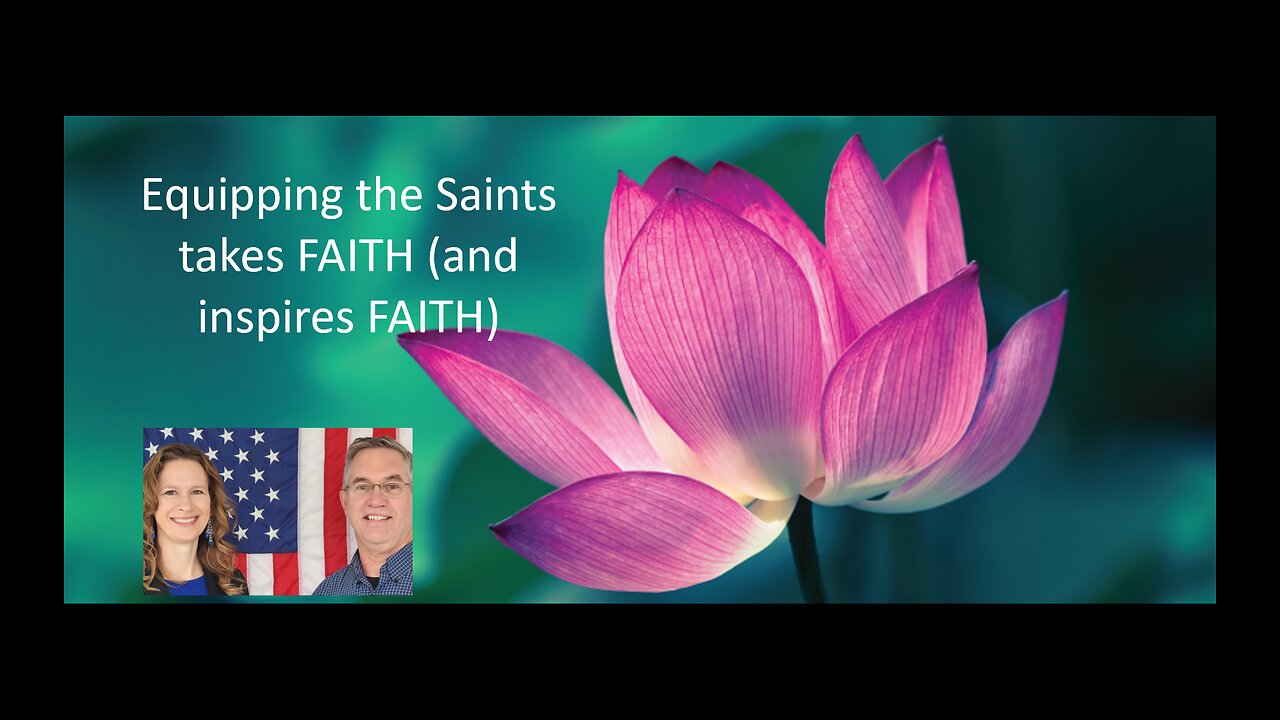 Equipping the Saints takes FAITH (and inspires FAITH)